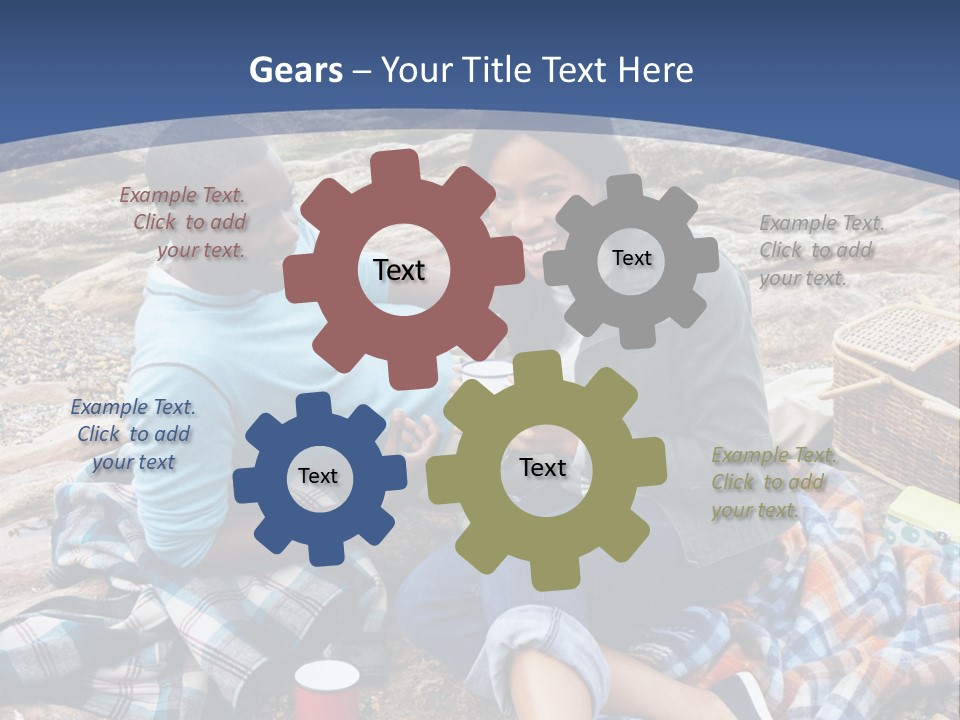 Gears – Your Title Text Here

Example Text. Click to add your text.

Text

Text

Example Text. Click to add your text.

Example Text. Click to add your text

Text

Text

Example Text. Click to add your text.